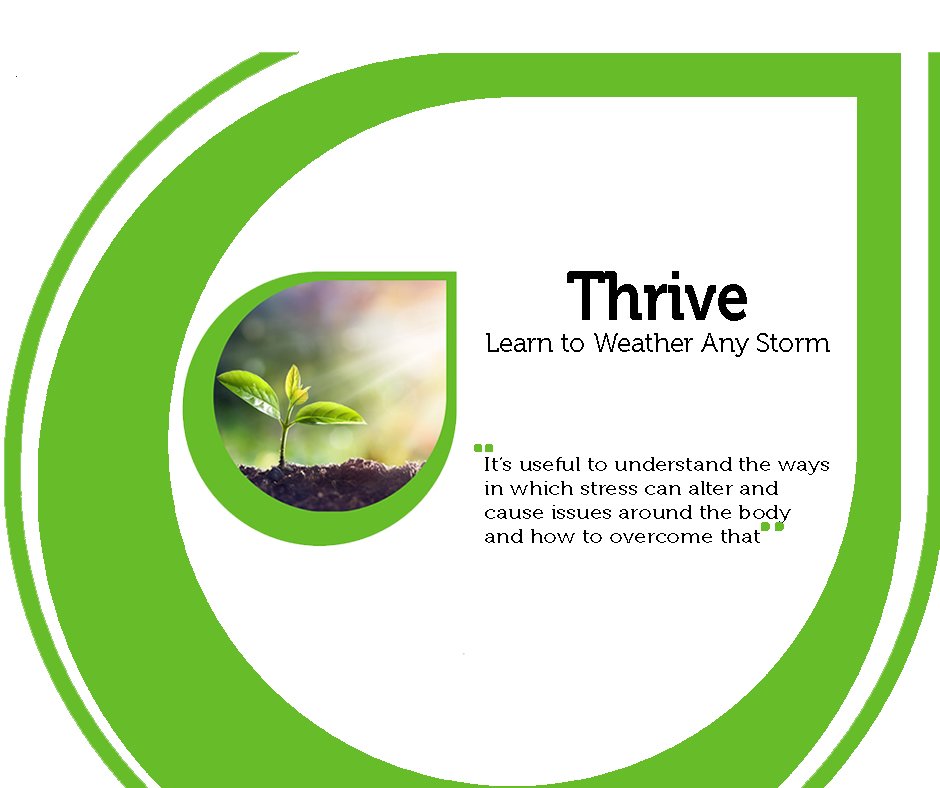 Thrive
Learn to Weather Any Storm

"It's useful to understand the ways in which stress can alter and cause issues around the body and how to overcome that"